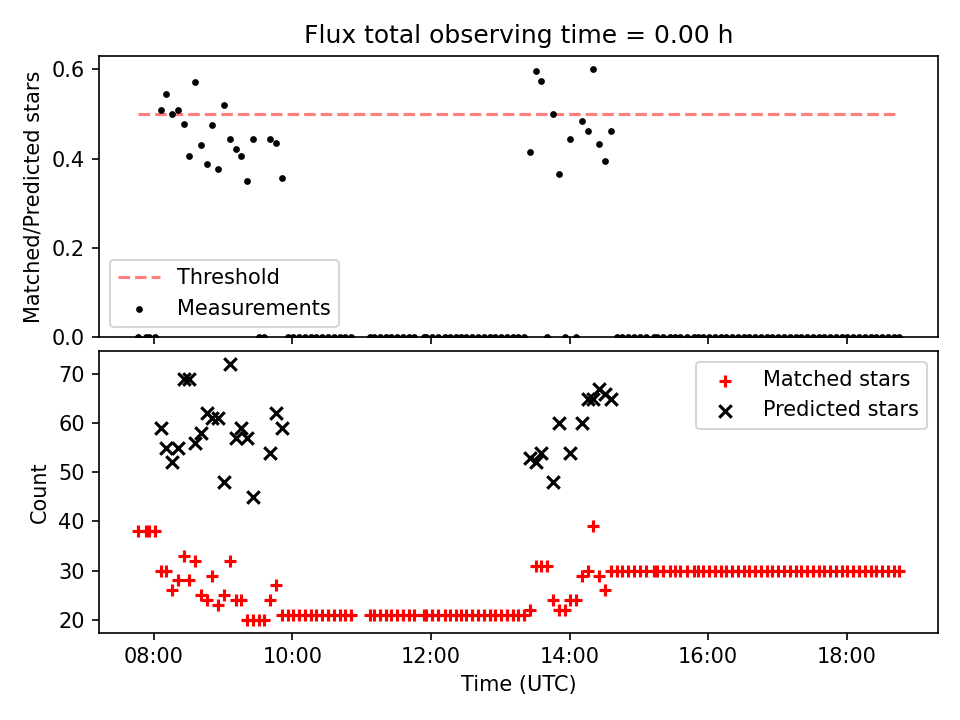 Flux total observing time = 0.00 h

Matched/Predicted stars
0.6
0.4
0.2
0.0

Threshold
Measurements

Count
70
60
50
40
30
20

Matched stars
Predicted stars

08:00
10:00
12:00
14:00
16:00
18:00
Time (UTC)